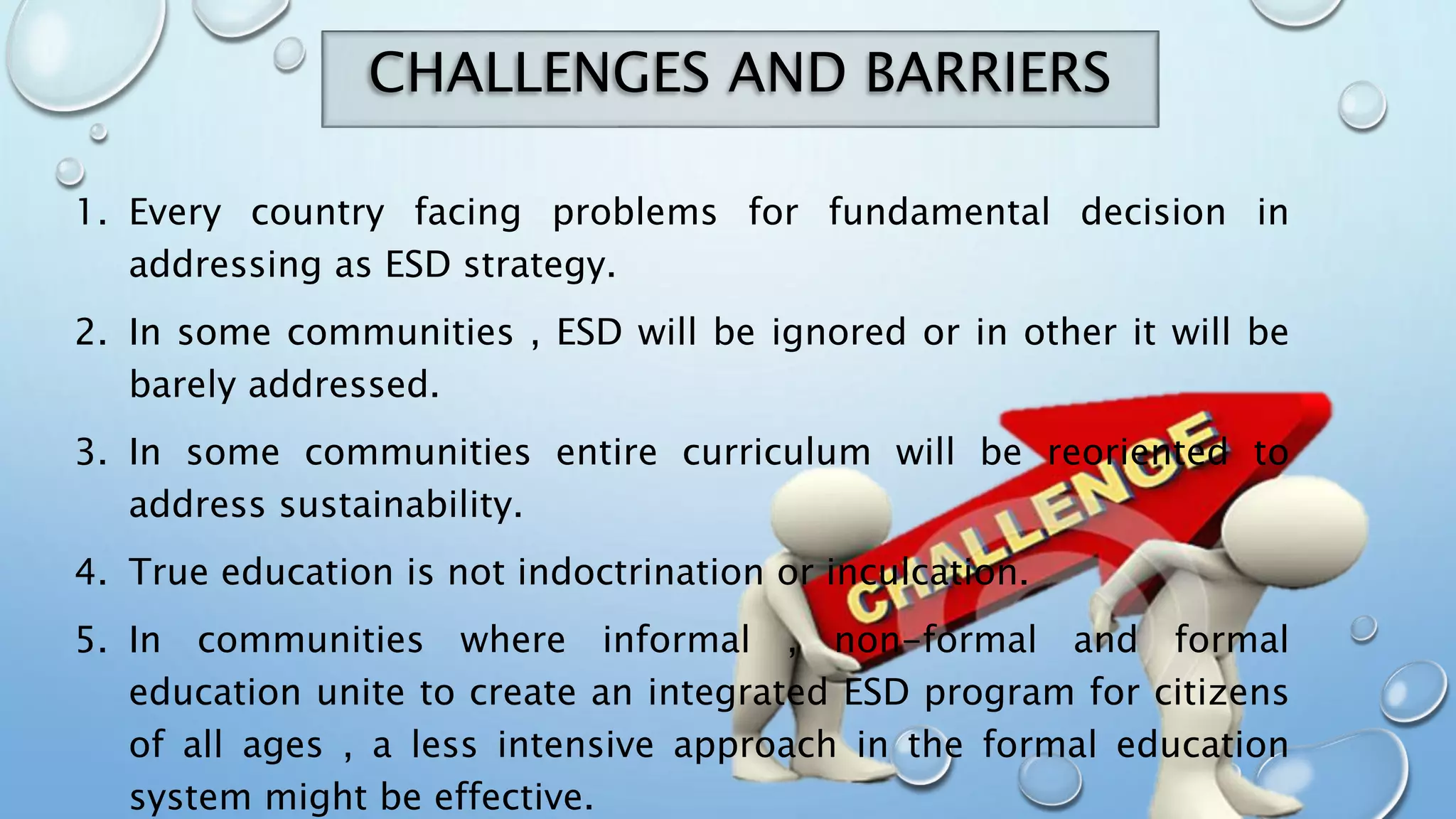 CHALLENGES AND BARRIERS

1. Every country facing problems for fundamental decision in addressing as ESD strategy.

2. In some communities , ESD will be ignored or in other it will be barely addressed.

3. In some communities entire curriculum will be reoriented to address sustainability.

4. True education is not indoctrination or inculcation.

5. In communities where informal , non-formal and formal education unite to create an integrated ESD program for citizens of all ages , a less intensive approach in the formal education system might be effective.

CHALLENGE